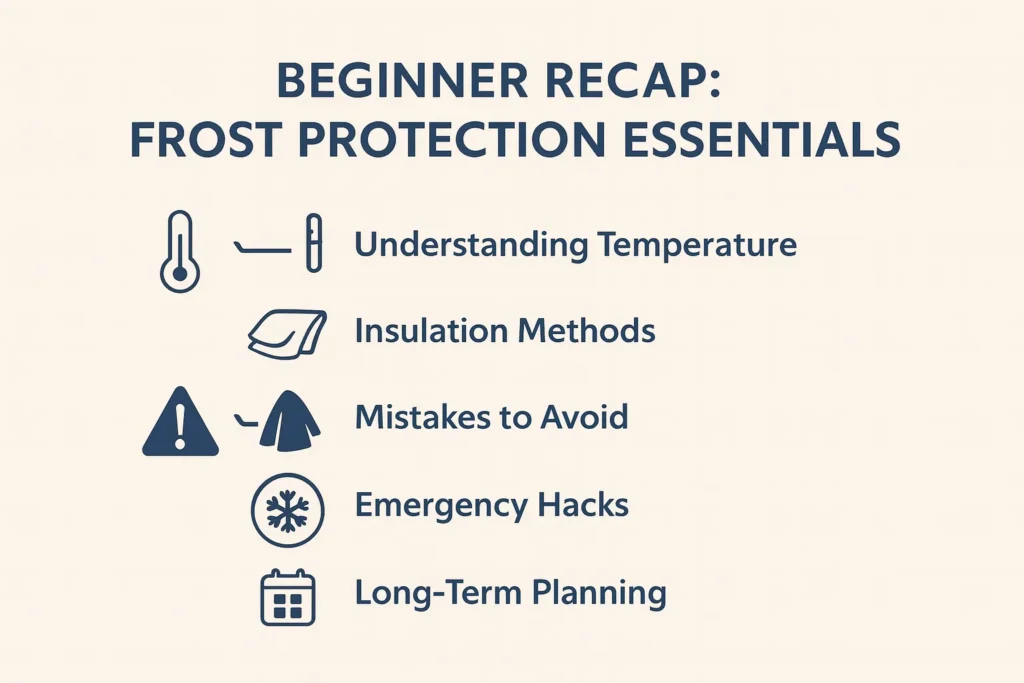 BEGINNER RECAP:
FROST PROTECTION ESSENTIALS

Understanding Temperature

Insulation Methods

Mistakes to Avoid

Emergency Hacks

Long-Term Planning